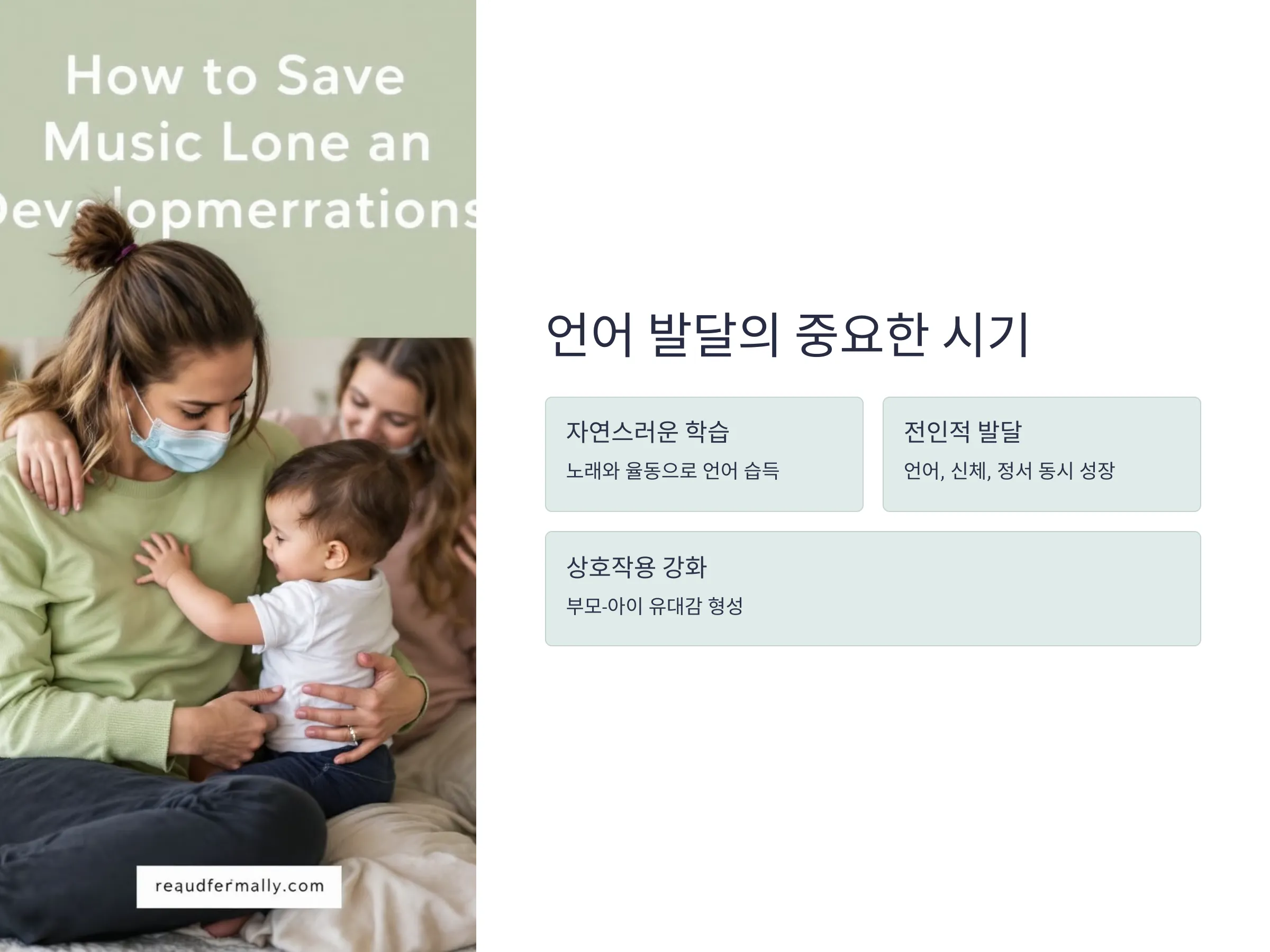 How to Save Music Lone an Developmerrations

reaudfermally.com

언어 발달의 중요한 시기

자연스러운 학습

노래와 율동으로 언어 습득

전인적 발달

언어, 신체, 정서 동시 성장

상호작용 강화

부모-아이 유대감 형성